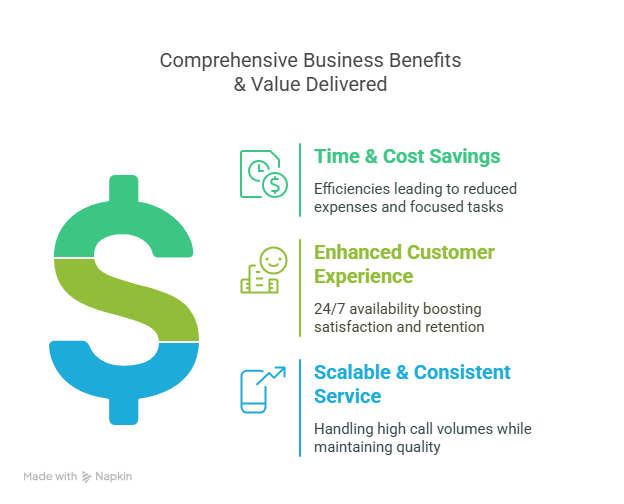 Comprehensive Business Benefits & Value Delivered

Time & Cost Savings

Efficiencies leading to reduced expenses and focused tasks

Enhanced Customer Experience

24/7 availability boosting satisfaction and retention

Scalable & Consistent Service

Handling high call volumes while maintaining quality

Made with Napkin